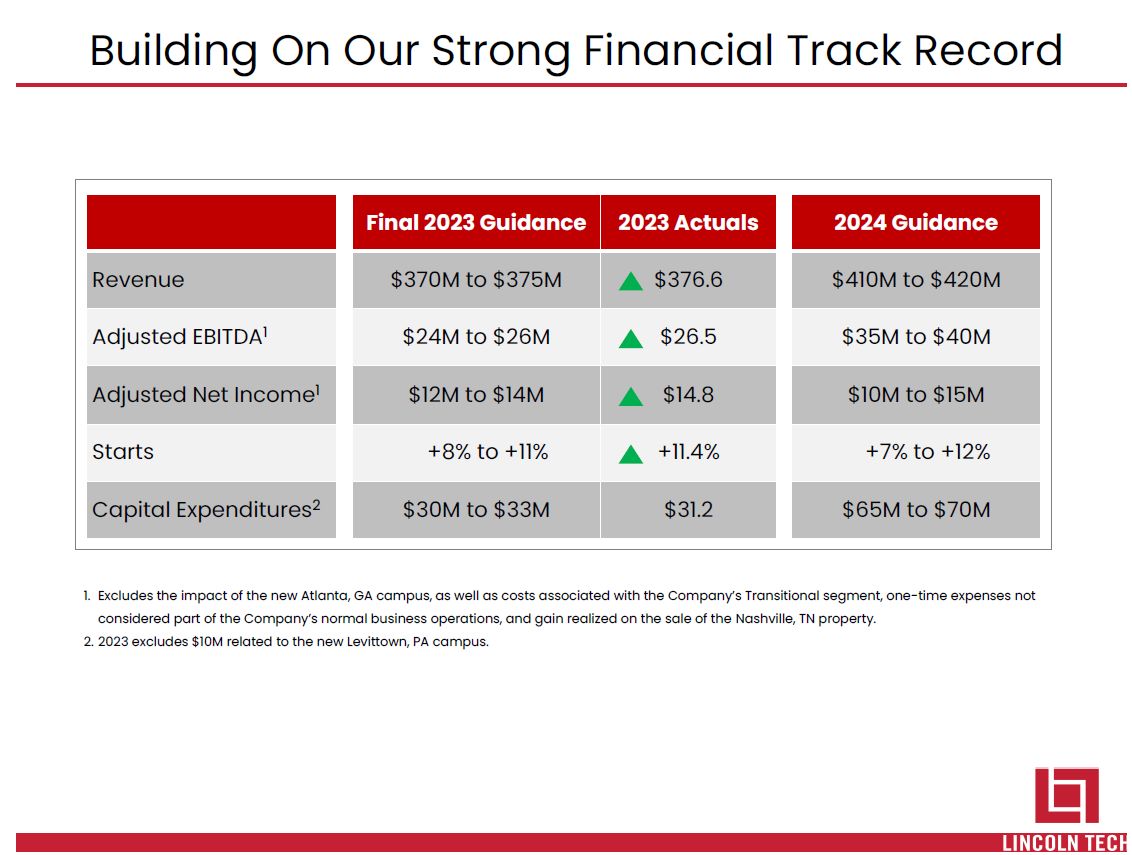 Building On Our Strong Financial Track Record

| | Final 2023 Guidance | 2023 Actuals | 2024 Guidance |
|---|---|---|---|
| Revenue | \$370M to \$375M | \$376.6 | \$410M to \$420M |
| Adjusted EBITDA$^1$ | \$24M to \$26M | \$26.5 | \$35M to \$40M |
| Adjusted Net Income$^1$ | \$12M to \$14M | \$14.8 | \$10M to \$15M |
| Starts | +8% to +11% | +11.4% | +7% to +12% |
| Capital Expenditures$^2$ | \$30M to \$33M | \$31.2 | \$65M to \$70M |

1. Excludes the impact of the new Atlanta, GA campus, as well as costs associated with the Company's Transitional segment, one-time expenses not considered part of the Company's normal business operations, and gain realized on the sale of the Nashville, TN property.
2. 2023 excludes \$10M related to the new Levittown, PA campus.

LINCOLN TECH